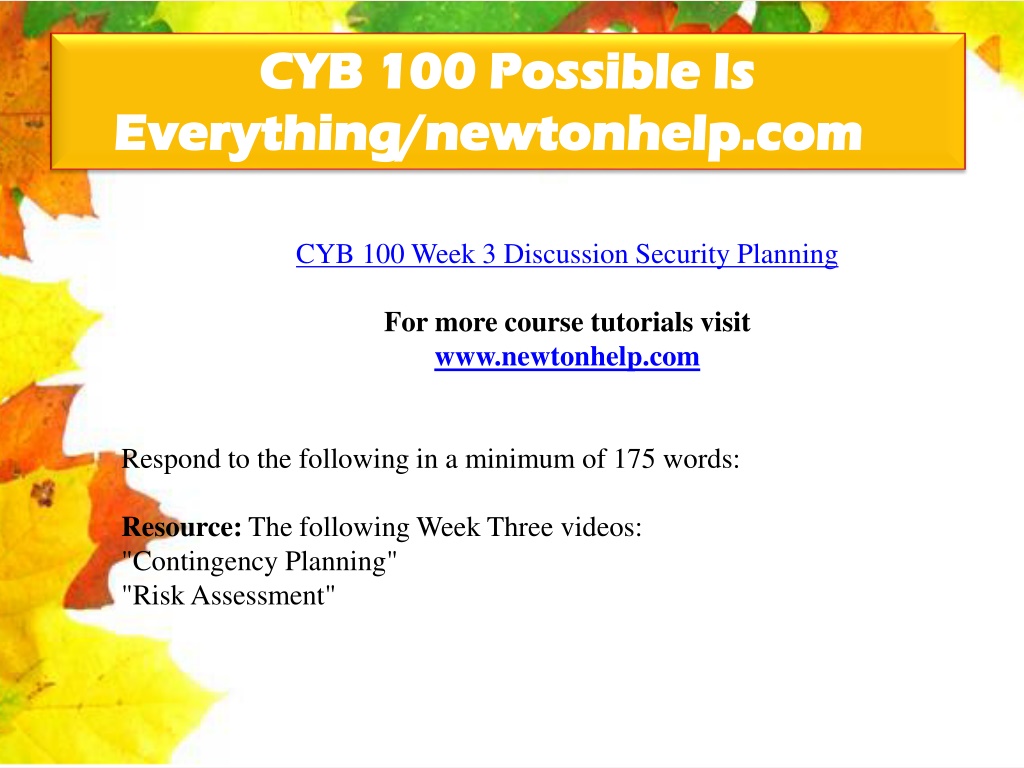 CYB 100 Possible Is Everything/newtonhelp.com

CYB 100 Week 3 Discussion Security Planning

For more course tutorials visit
www.newtonhelp.com

Respond to the following in a minimum of 175 words:

Resource: The following Week Three videos:
"Contingency Planning"
"Risk Assessment"